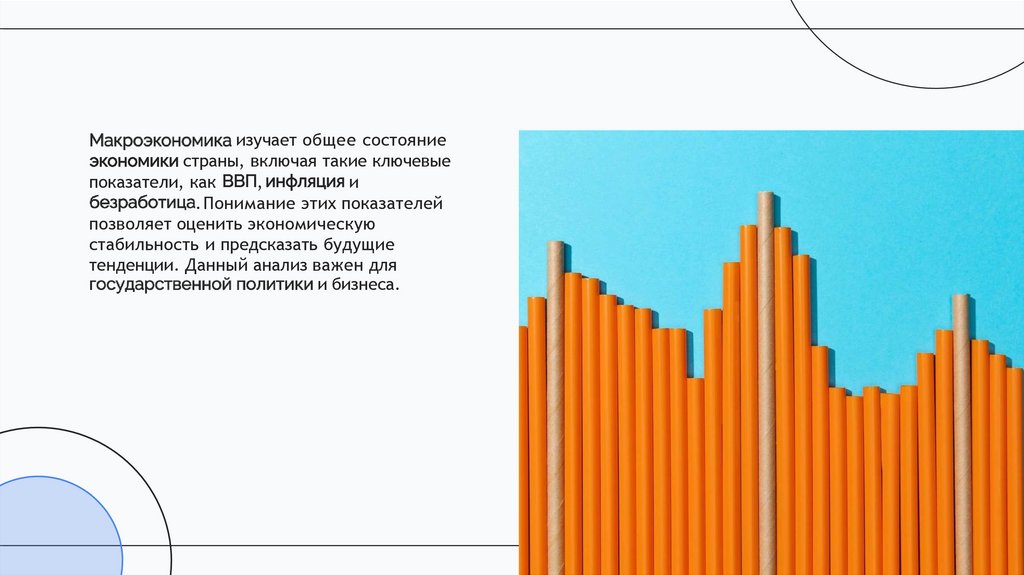 Макроэкономика изучает общее состояние экономики страны, включая такие ключевые показатели, как ВВП, инфляция и безработица. Понимание этих показателей позволяет оценить экономическую стабильность и предсказать будущие тенденции. Данный анализ важен для государственной политики и бизнеса.